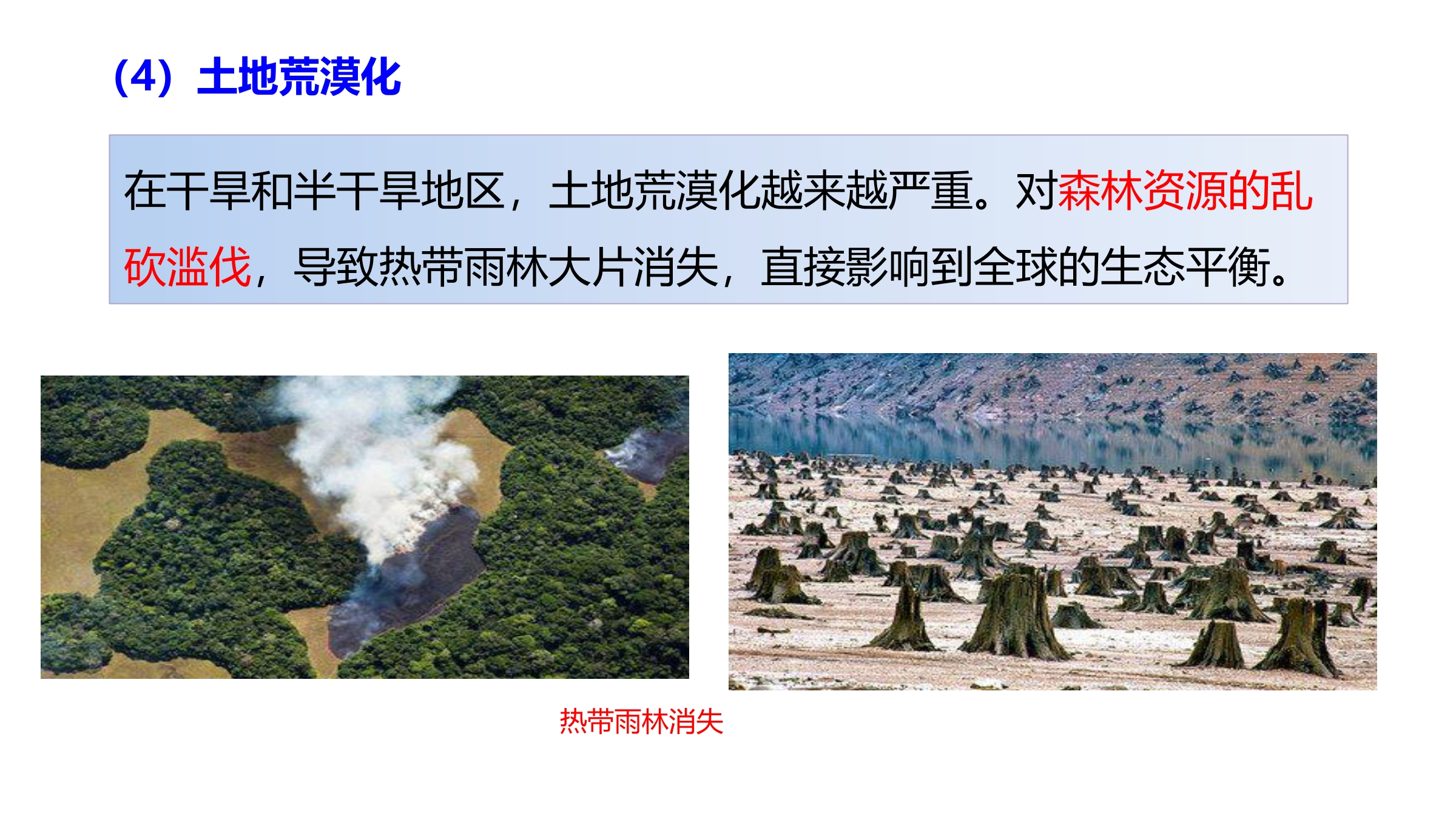 （4）土地荒漠化

在干旱和半干旱地区，土地荒漠化越来越严重。对森林资源的乱砍滥伐，导致热带雨林大片消失，直接影响到全球的生态平衡。

热带雨林消失